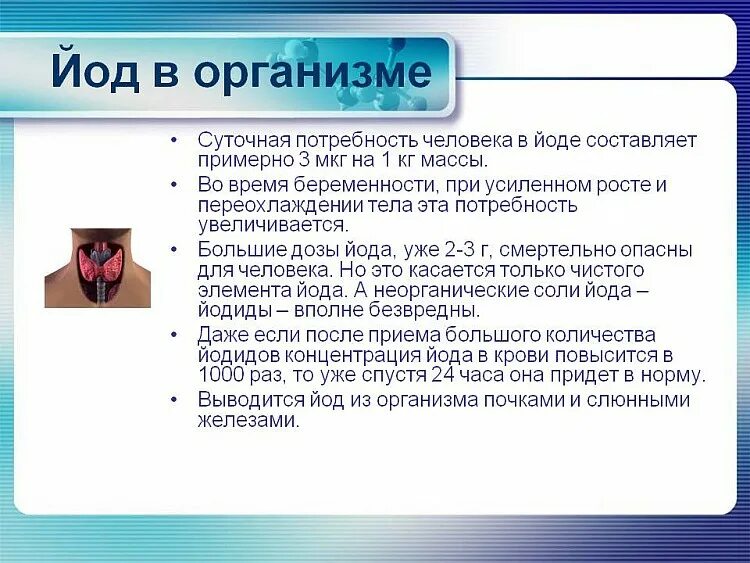 Йод в организме

• Суточная потребность человека в йоде составляет примерно 3 мкг на 1 кг массы.
• Во время беременности, при усиленном росте и переохлаждении тела эта потребность увеличивается.
• Большие дозы йода, уже 2-3 г, смертельно опасны для человека. Но это касается только чистого элемента йода. А неорганические соли йода – йодиды – вполне безвредны.
• Даже если после приема большого количества йодидов концентрация йода в крови повысится в 1000 раз, то уже спустя 24 часа она придет в норму.
• Выводится йод из организма почками и слюнными железами.